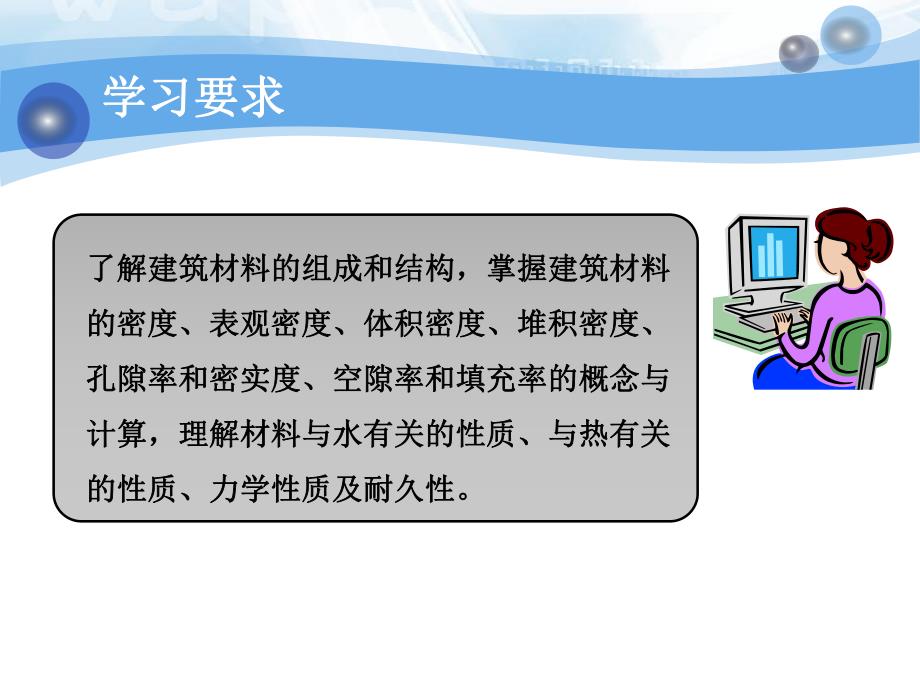 学习要求

了解建筑材料的组成和结构，掌握建筑材料的密度、表观密度、体积密度、堆积密度、孔隙率和密实度、空隙率和填充率的概念与计算，理解材料与水有关的性质、与热有关的性质、力学性质及耐久性。